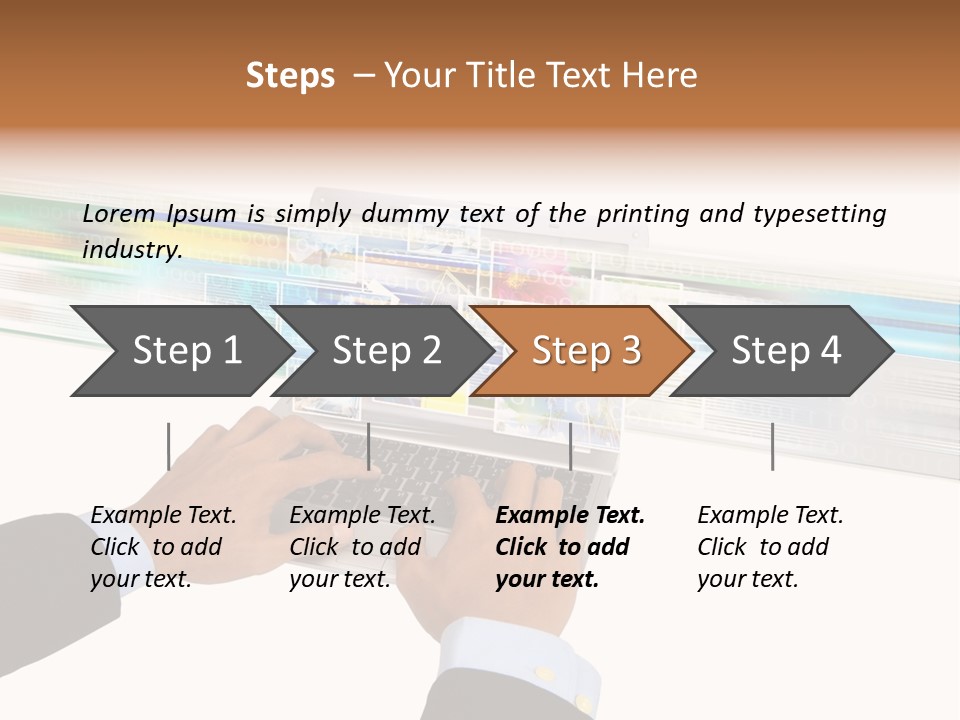 Steps – Your Title Text Here

Lorem Ipsum is simply dummy text of the printing and typesetting industry.

Step 1

Step 2

Step 3

Step 4

Example Text. Click to add your text.

Example Text. Click to add your text.

Example Text. Click to add your text.

Example Text. Click to add your text.